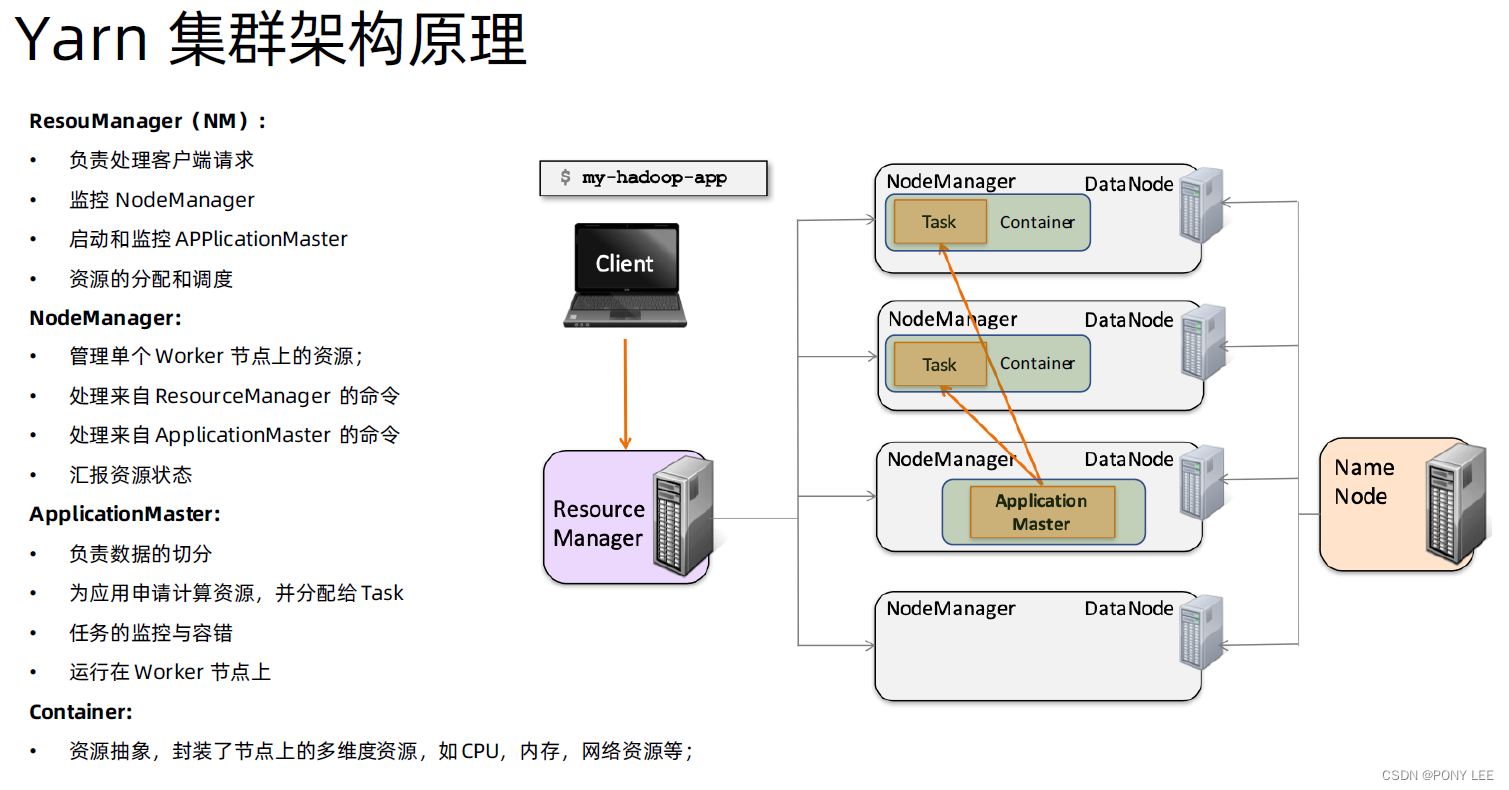 Yarn 集群架构原理

ResouManager（NM）:

• 负责处理客户端请求
• 监控 NodeManager
• 启动和监控 APPlicationMaster
• 资源的分配和调度

NodeManager:

• 管理单个 Worker 节点上的资源；
• 处理来自 ResourceManager 的命令
• 处理来自 ApplicationMaster 的命令
• 汇报资源状态

ApplicationMaster:

• 负责数据的切分
• 为应用申请计算资源，并分配给 Task
• 任务的监控与容错
• 运行在 Worker 节点上

Container:

• 资源抽象，封装了节点上的多维度资源，如 CPU，内存，网络资源等；

$ my-hadoop-app

Client

Resource Manager

NodeManager
DataNode
Task
Container

NodeManager
DataNode
Task
Container

NodeManager
DataNode
Application Master

NodeManager
DataNode

Name Node

CSDN @PONY LEE